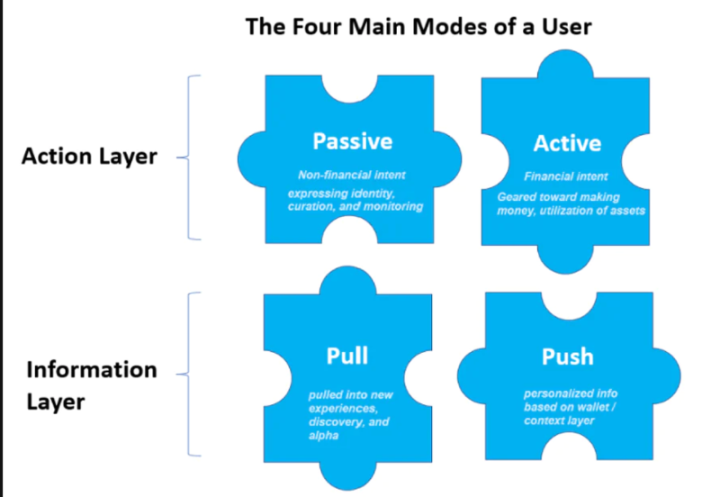 The Four Main Modes of a User

Action Layer

Passive

Non-financial intent

expressing identity, curation, and monitoring

Active

Financial intent

Geared toward making money, utilization of assets

Information Layer

Pull

pulled into new experiences, discovery, and alpha

Push

personalized info based on wallet / context layer